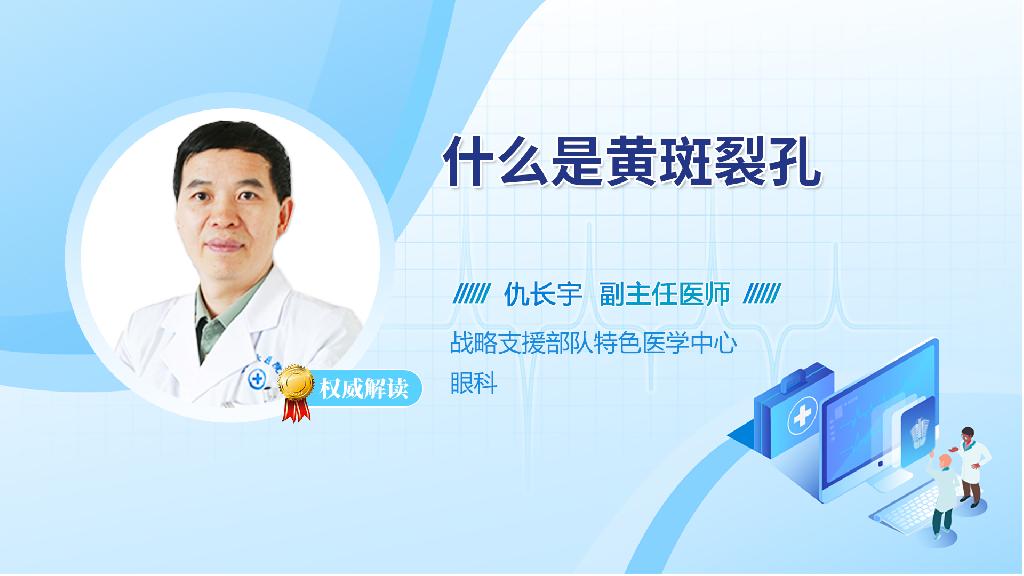 什么是黄斑裂孔

仇长宇 副主任医师

战略支援部队特色医学中心

眼科

权威解读